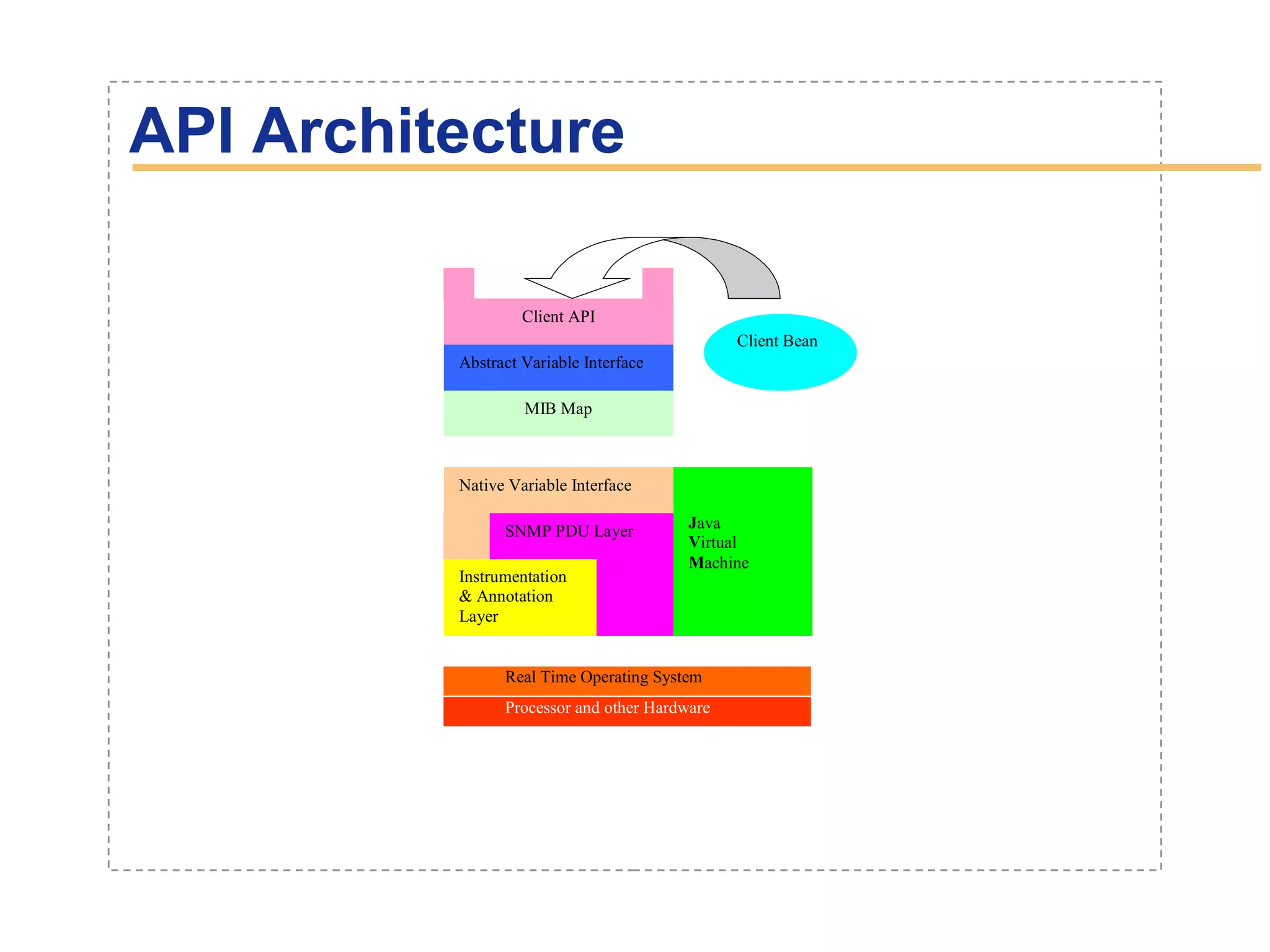 API Architecture

Client API

Client Bean

Abstract Variable Interface

MIB Map

Native Variable Interface

SNMP PDU Layer

Java
Virtual
Machine

Instrumentation
& Annotation
Layer

Real Time Operating System

Processor and other Hardware